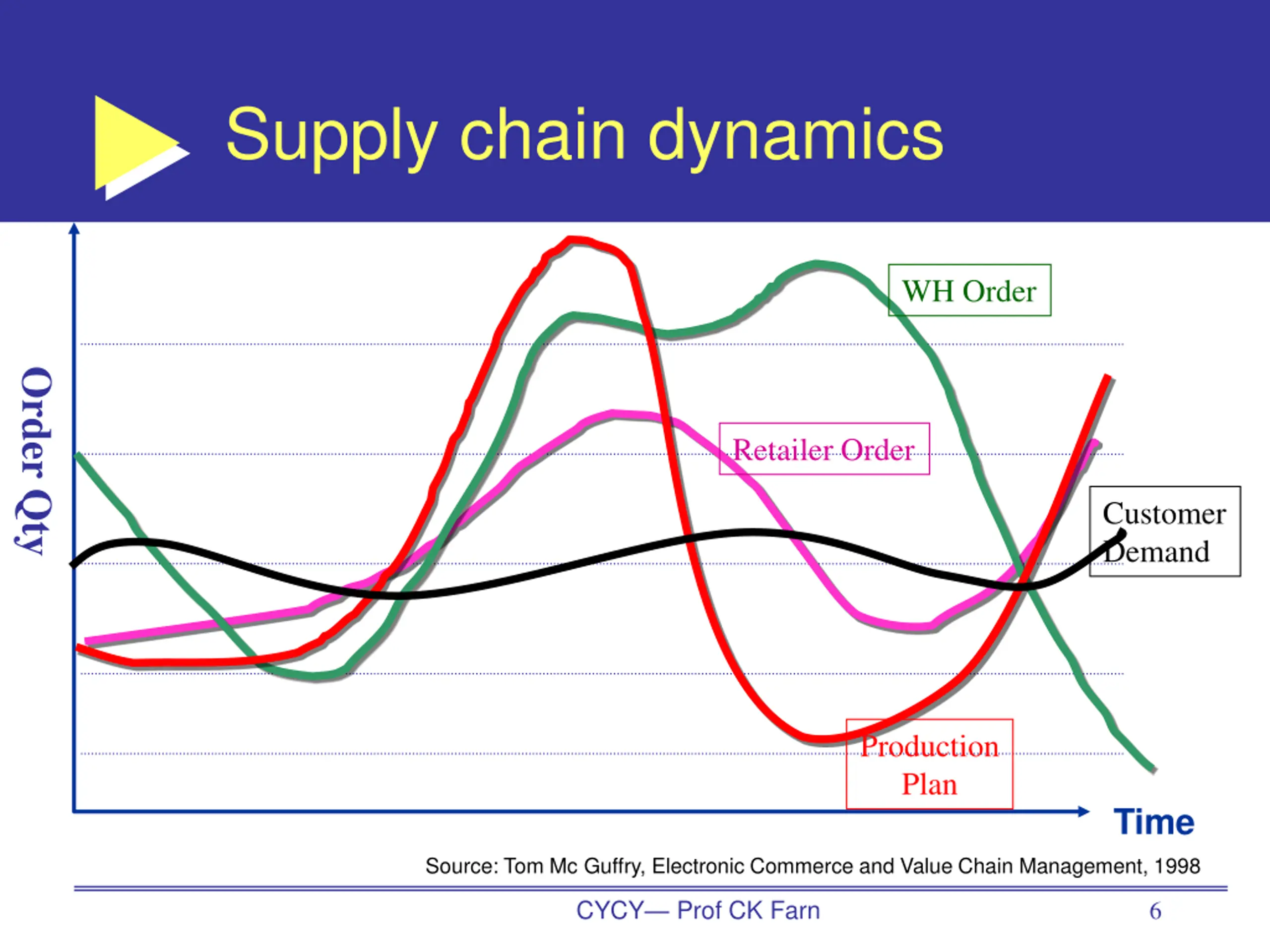 Supply chain dynamics

Order Qty

WH Order

Retailer Order

Customer Demand

Production Plan

Time

Source: Tom Mc Guffry, Electronic Commerce and Value Chain Management, 1998

CYCY— Prof CK Farn

6